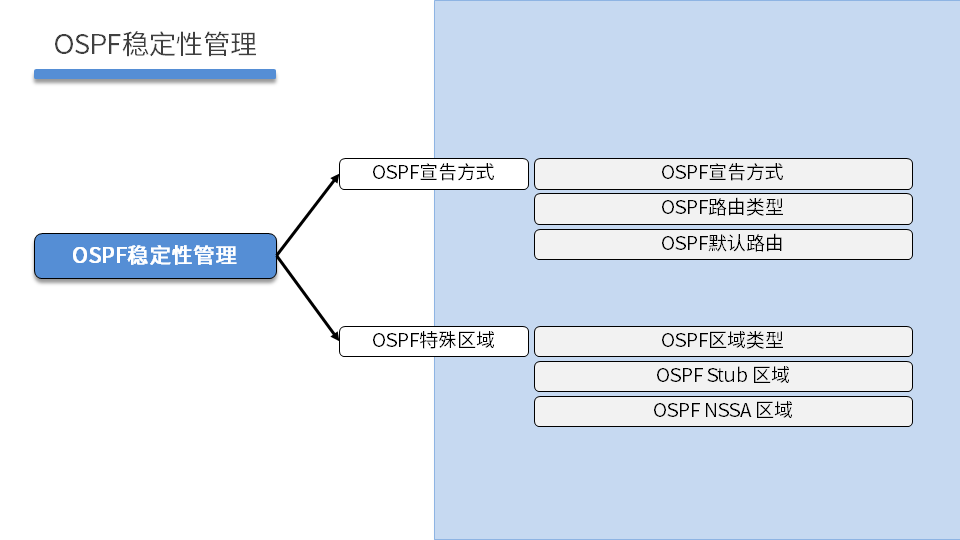 OSPF稳定性管理

OSPF稳定性管理

OSPF宣告方式

OSPF宣告方式

OSPF路由类型

OSPF默认路由

OSPF特殊区域

OSPF区域类型

OSPF Stub 区域

OSPF NSSA 区域